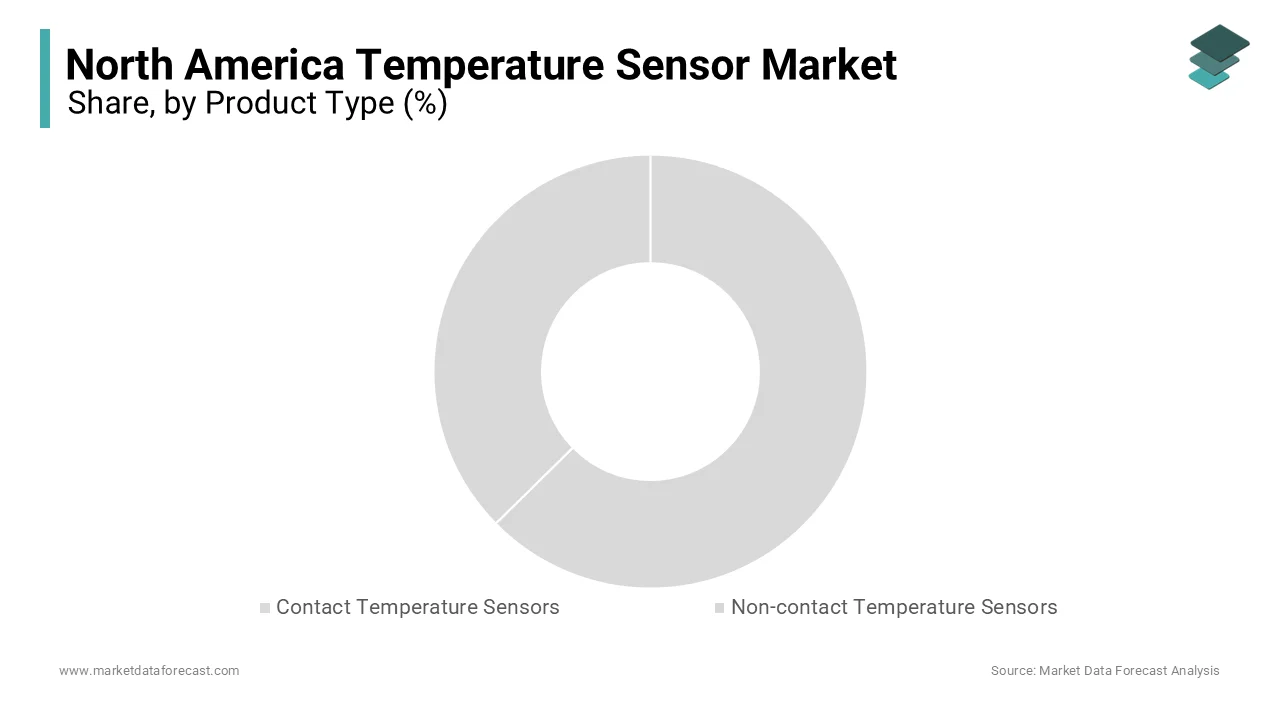 North America Temperature Sensor Market
Share, by Product Type (%)

Contact Temperature Sensors
Non-contact Temperature Sensors

www.marketdataforecast.com
Source: Market Data Forecast Analysis